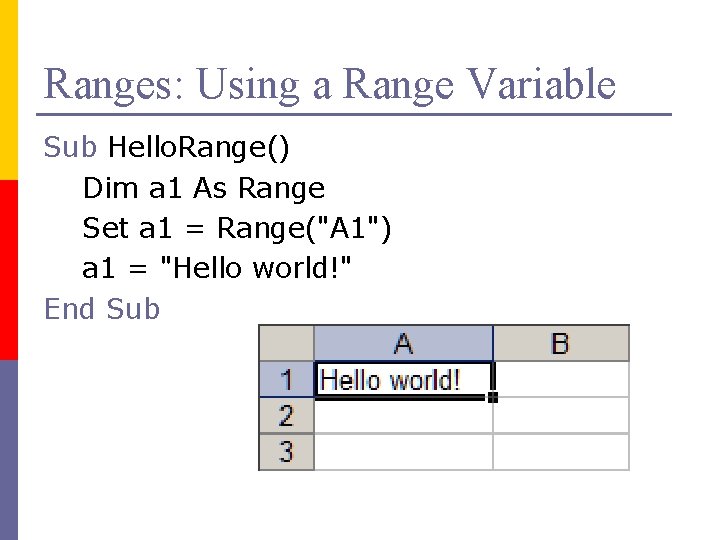 Ranges: Using a Range Variable

Sub HelloRange()
Dim a1 As Range
Set a1 = Range("A1")
a1 = "Hello world!"
End Sub

| | A | B |
|---|---|---|
| 1 | Hello world! | |
| 2 | | |
| 3 | | |